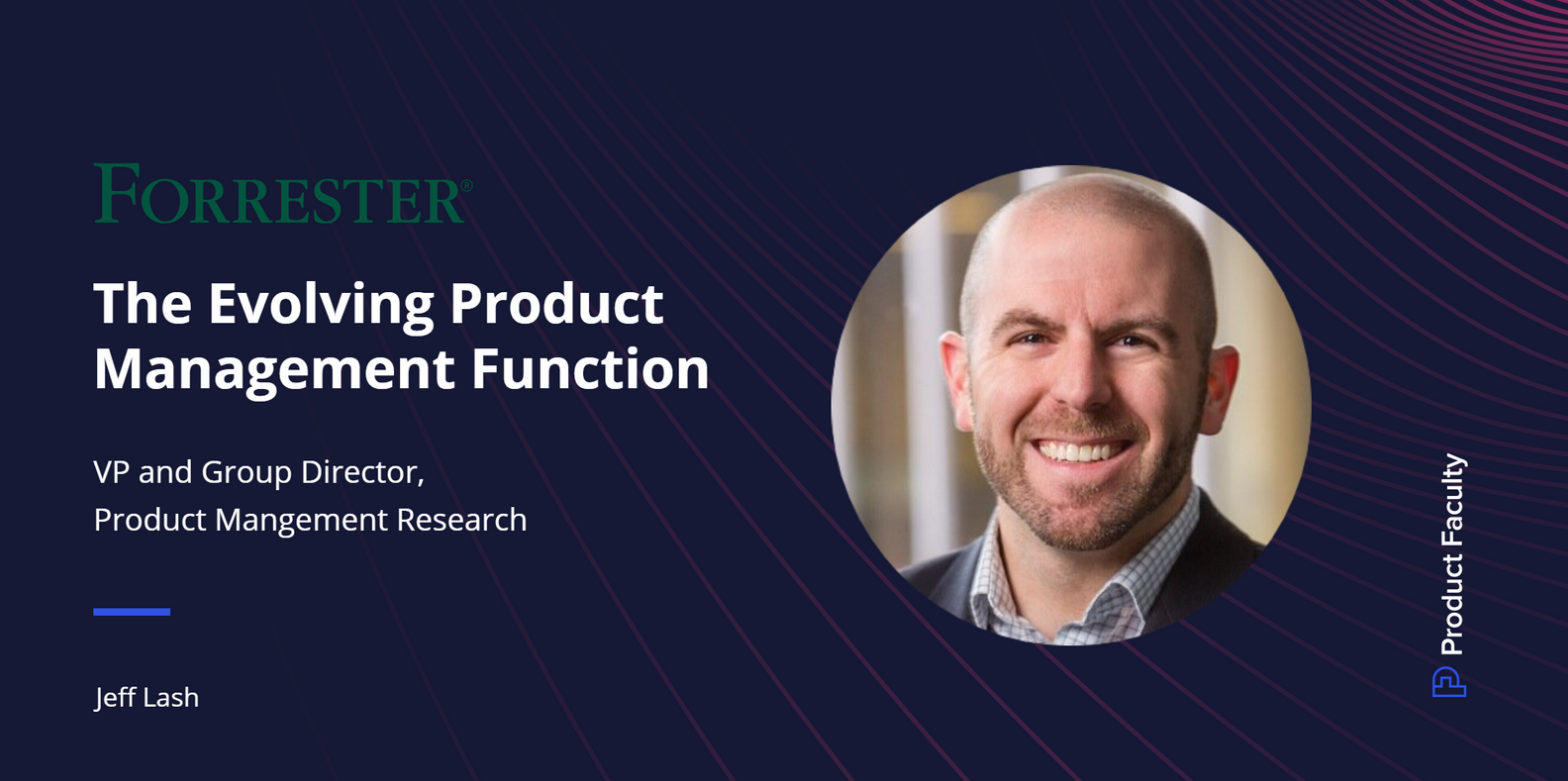 FORRESTER®

The Evolving Product Management Function

VP and Group Director,
Product Mangement Research

Jeff Lash

Product Faculty